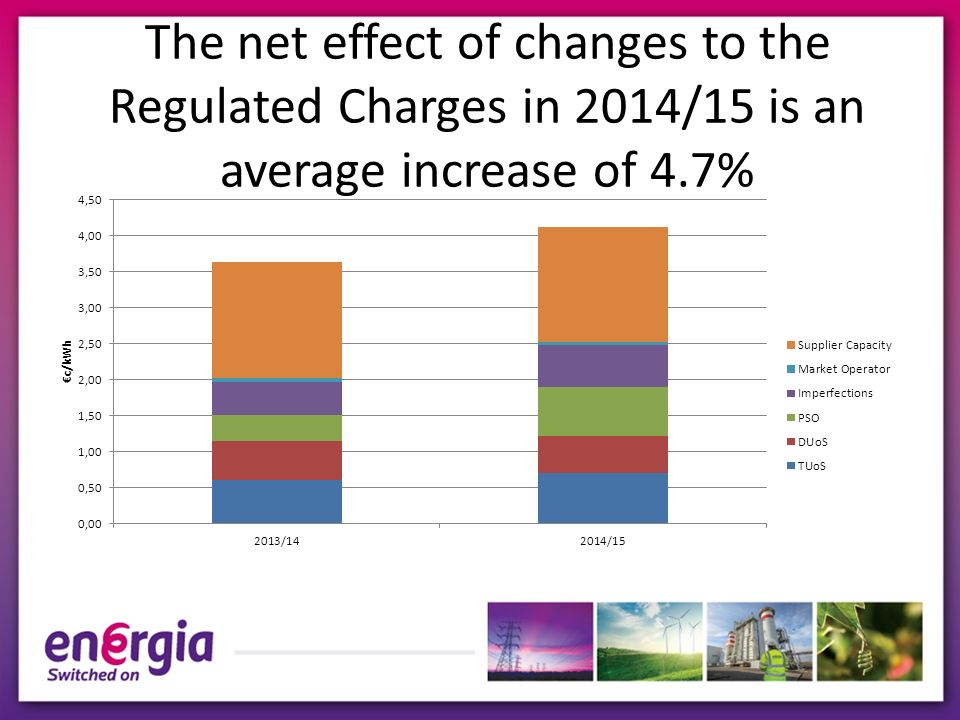 The net effect of changes to the Regulated Charges in 2014/15 is an average increase of 4.7%

4,50
4,00
3,50
3,00
2,50
2,00
1,50
1,00
0,50
0,00

€c/kWh

2013/14
2014/15

Supplier Capacity
Market Operator
Imperfections
PSO
DUoS
TUoS

energia
Switched on